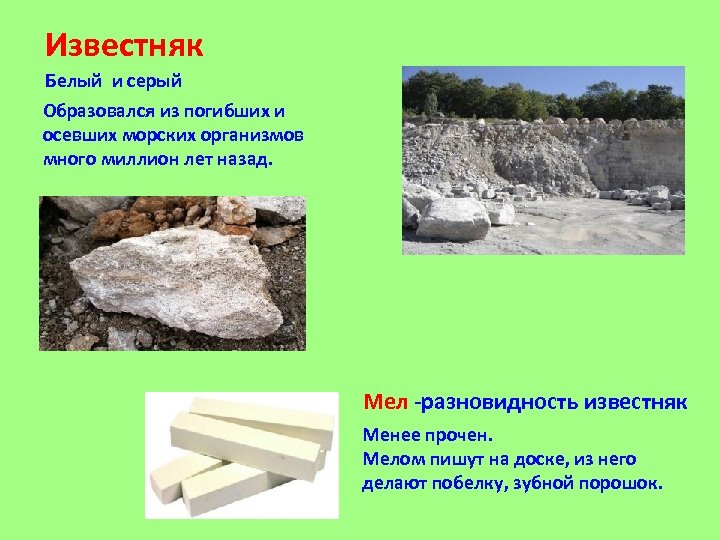 Известняк

Белый и серый

Образовался из погибших и осевших морских организмов много миллион лет назад.

Мел -разновидность известняк

Менее прочен.
Мелом пишут на доске, из него делают побелку, зубной порошок.